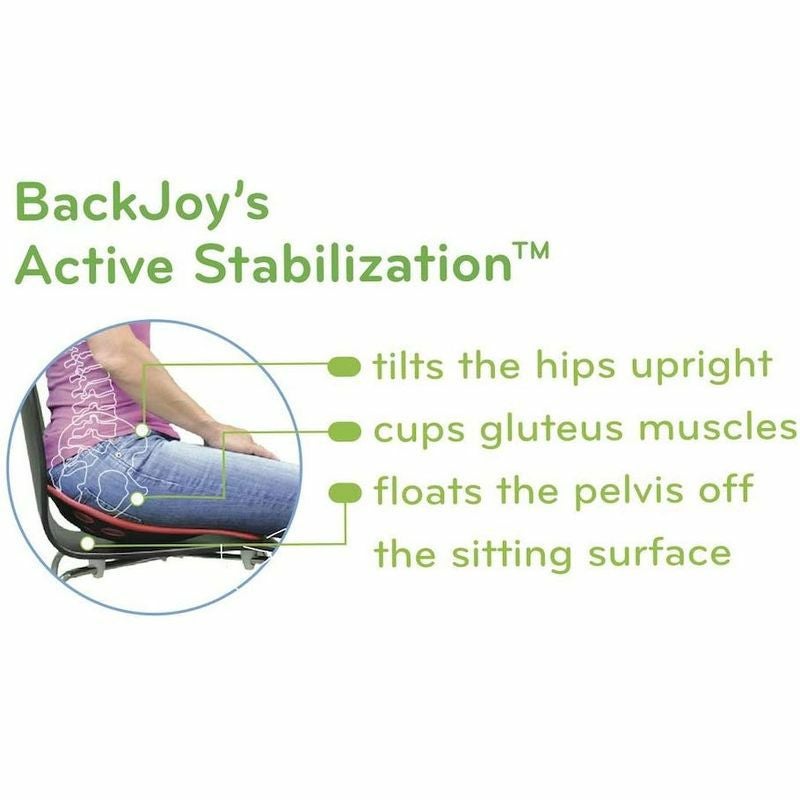 BackJoy's
Active Stabilization™

tilts the hips upright
cups gluteus muscles
floats the pelvis off the sitting surface